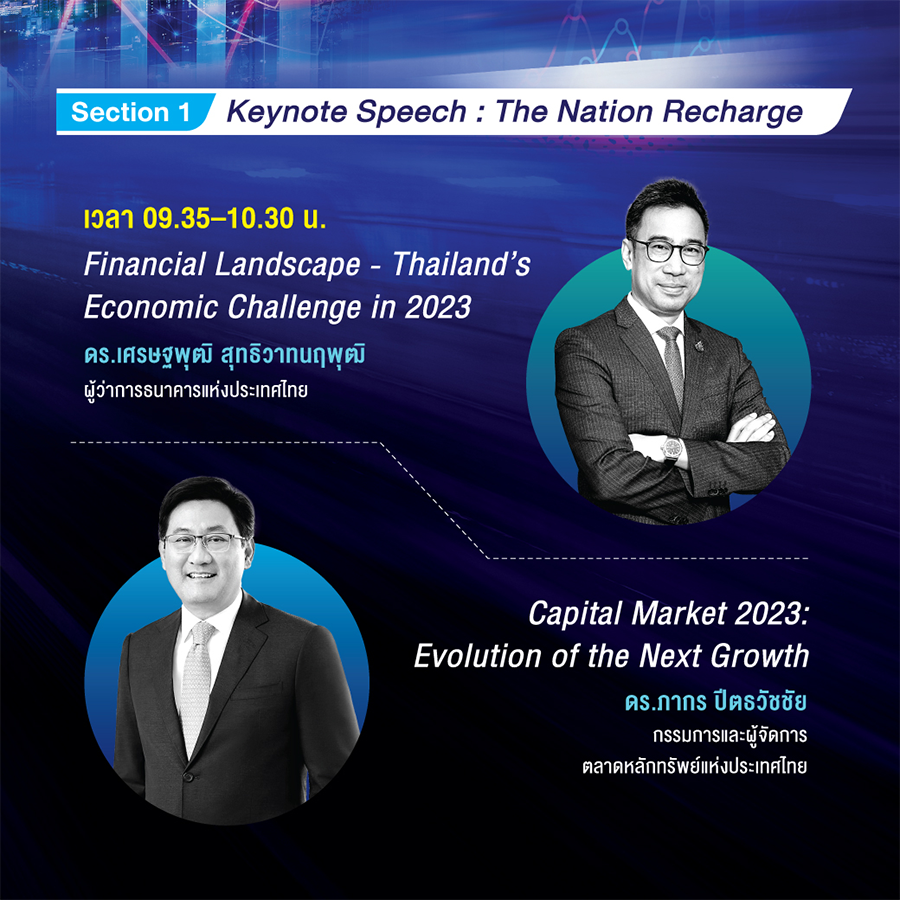 Section 1 Keynote Speech : The Nation Recharge

เวลา 09.35–10.30 น.
Financial Landscape - Thailand's Economic Challenge in 2023
ดร.เศรษฐพุฒิ สุทธิวาทนฤพุฒิ
ผู้ว่าการธนาคารแห่งประเทศไทย

Capital Market 2023: Evolution of the Next Growth
ดร.ภากร ปีตธวัชชัย
กรรมการและผู้จัดการ
ตลาดหลักทรัพย์แห่งประเทศไทย